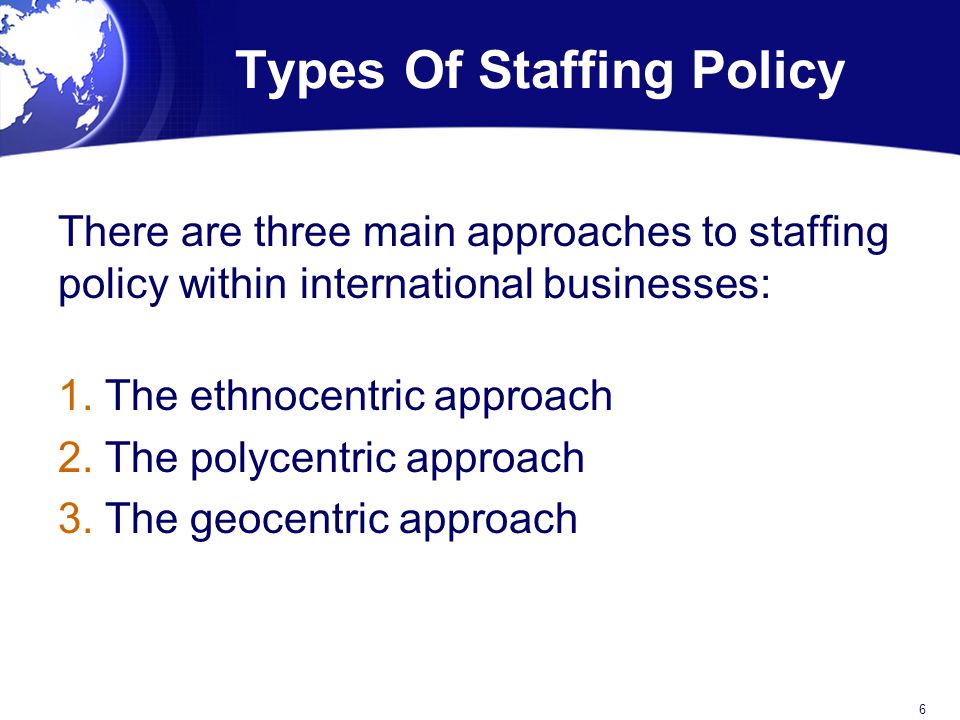 Types Of Staffing Policy

There are three main approaches to staffing policy within international businesses:

1. The ethnocentric approach
2. The polycentric approach
3. The geocentric approach

6